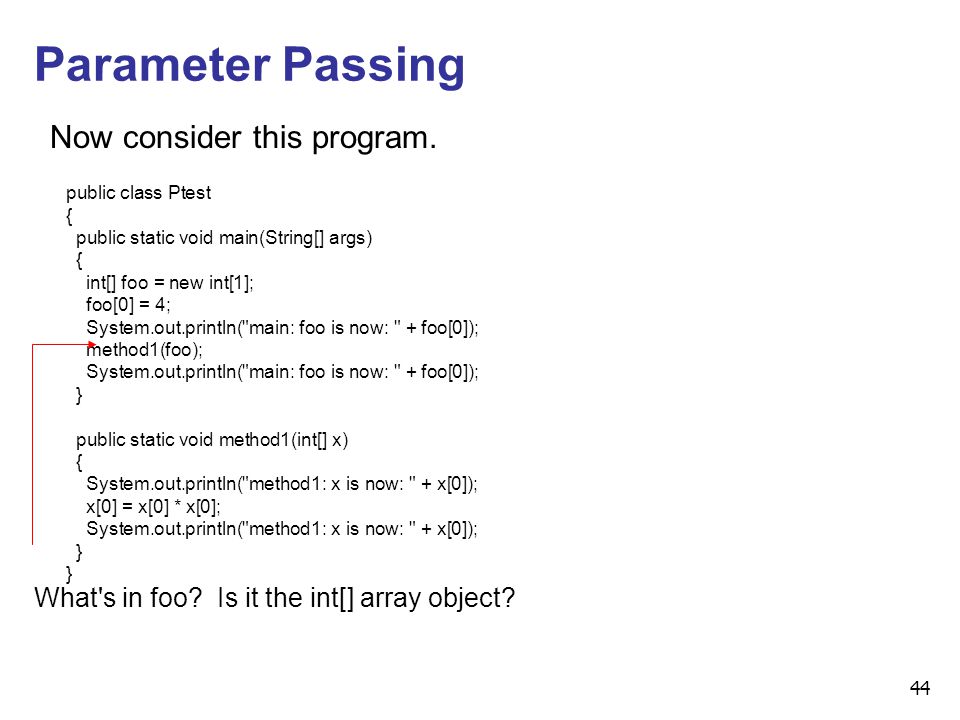 Parameter Passing

Now consider this program.

public class Ptest
{
  public static void main(String[] args)
  {
    int[] foo = new int[1];
    foo[0] = 4;
    System.out.println("main: foo is now: " + foo[0]);
    method1(foo);
    System.out.println("main: foo is now: " + foo[0]);
  }

  public static void method1(int[] x)
  {
    System.out.println("method1: x is now: " + x[0]);
    x[0] = x[0] * x[0];
    System.out.println("method1: x is now: " + x[0]);
  }
}

What's in foo? Is it the int[] array object?

44